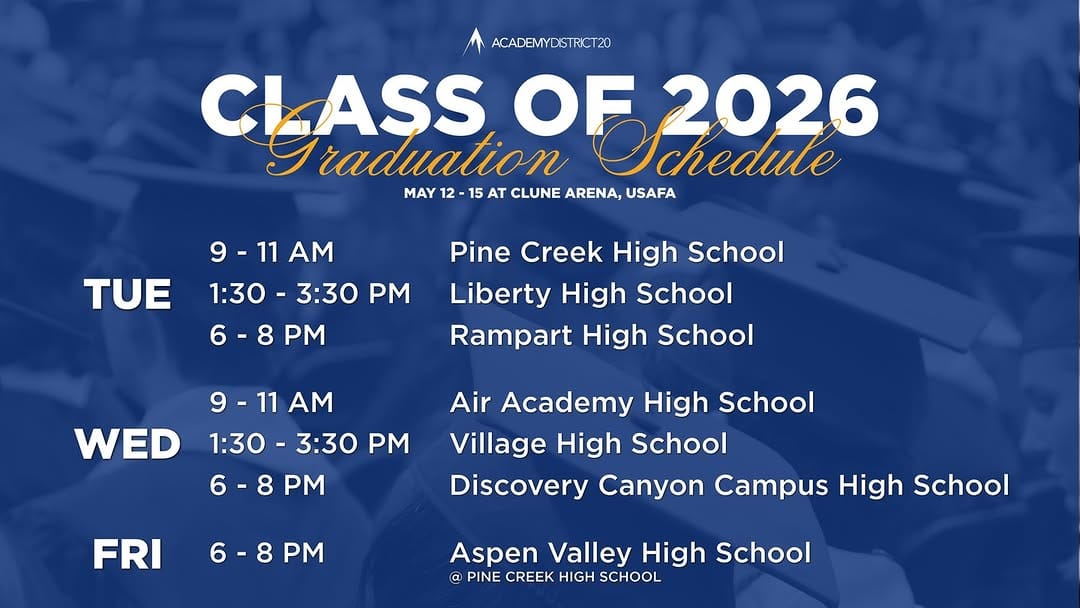 ACADEMYDISTRICT20

CLASS OF 2026
Graduation Schedule
MAY 12 - 15 AT CLUNE ARENA, USAFA

| | | |
|---|---|---|
| TUE | 9 - 11 AM | Pine Creek High School |
| | 1:30 - 3:30 PM | Liberty High School |
| | 6 - 8 PM | Rampart High School |
| WED | 9 - 11 AM | Air Academy High School |
| | 1:30 - 3:30 PM | Village High School |
| | 6 - 8 PM | Discovery Canyon Campus High School |
| FRI | 6 - 8 PM | Aspen Valley High School @ PINE CREEK HIGH SCHOOL |